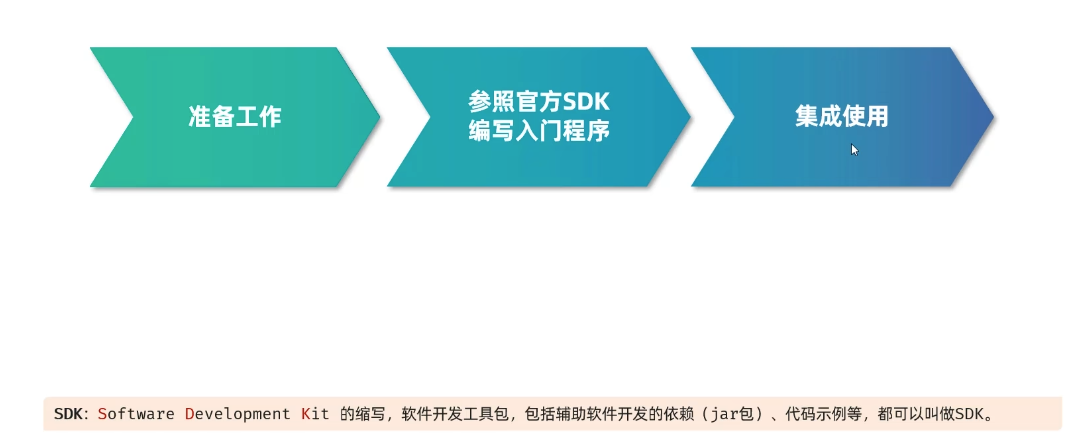 准备工作

参照官方SDK
编写入门程序

集成使用

SDK: Software Development Kit 的缩写，软件开发工具包，包括辅助软件开发的依赖（jar包）、代码示例等，都可以叫做SDK。